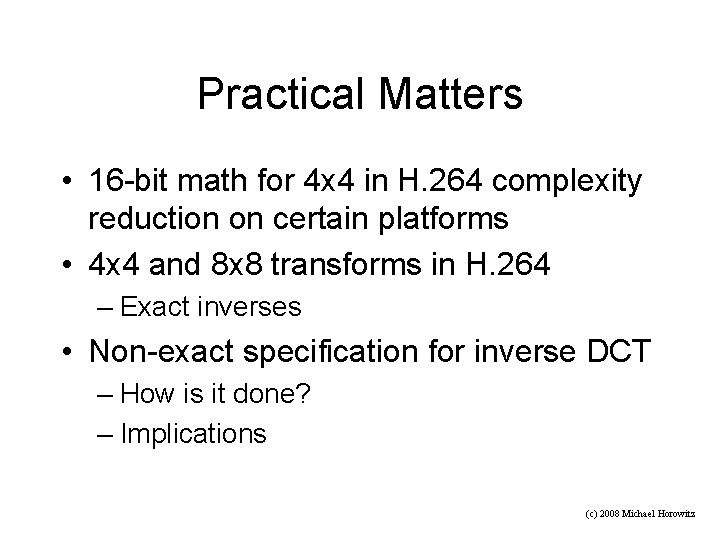 Practical Matters

• 16-bit math for 4x4 in H.264 complexity reduction on certain platforms
• 4x4 and 8x8 transforms in H.264
– Exact inverses
• Non-exact specification for inverse DCT
– How is it done?
– Implications

(c) 2008 Michael Horowitz